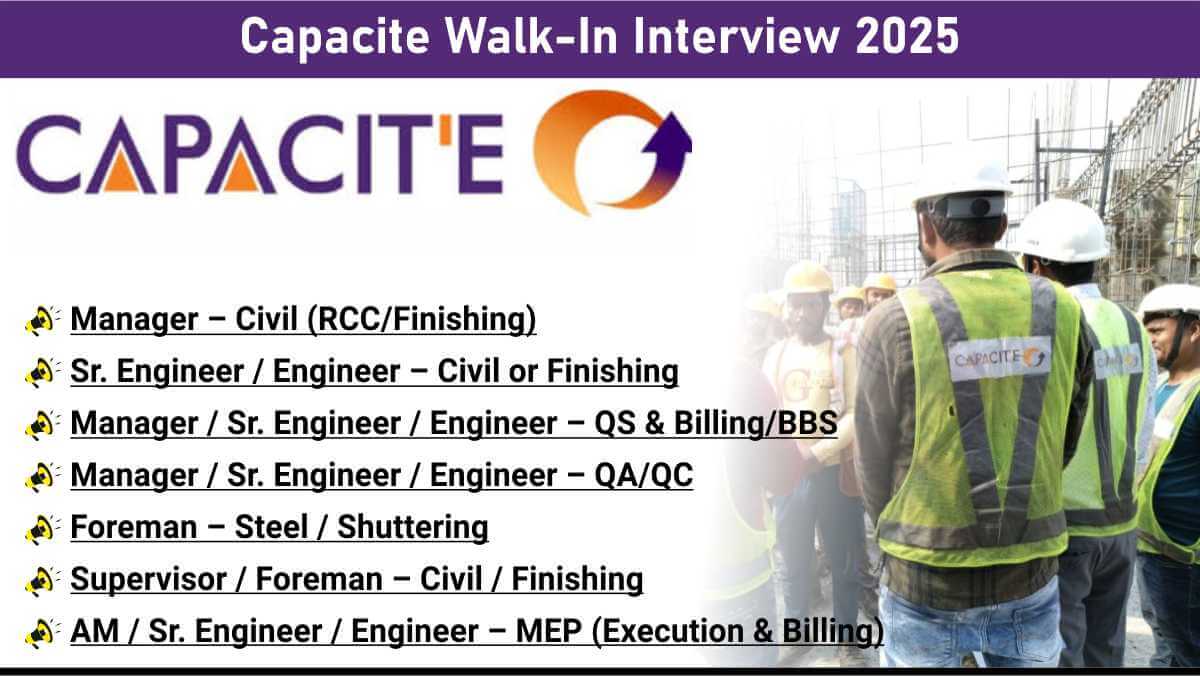 Capacite Walk-In Interview 2025

CAPACIT'E

Manager – Civil (RCC/Finishing)
Sr. Engineer / Engineer – Civil or Finishing
Manager / Sr. Engineer / Engineer – QS & Billing/BBS
Manager / Sr. Engineer / Engineer – QA/QC
Foreman – Steel / Shuttering
Supervisor / Foreman – Civil / Finishing
AM / Sr. Engineer / Engineer – MEP (Execution & Billing)

CAPACIT'E
CAPACIT'E